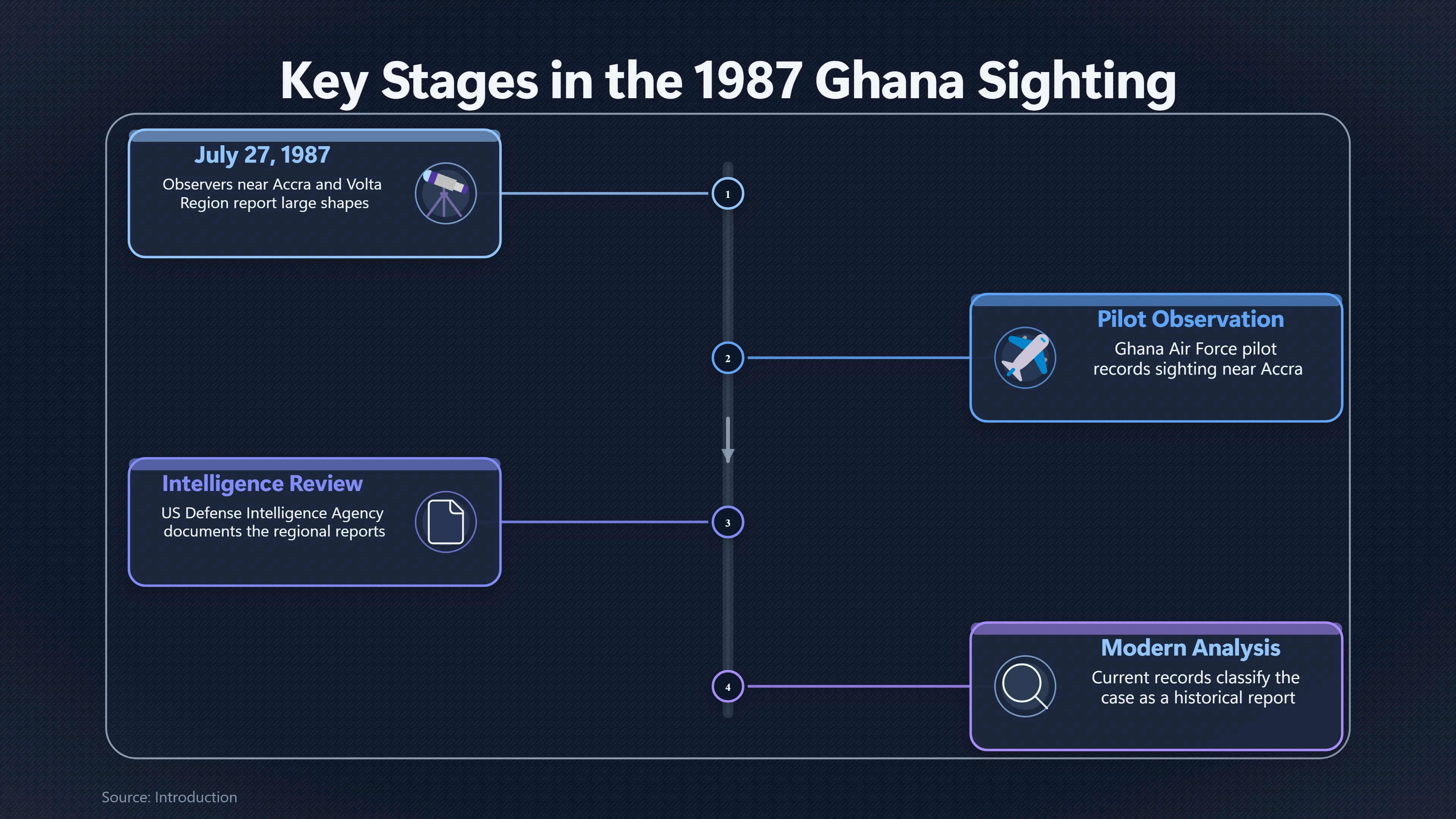 Key Stages in the 1987 Ghana Sighting

July 27, 1987
Observers near Accra and Volta Region report large shapes

1

Pilot Observation
Ghana Air Force pilot records sighting near Accra

2

Intelligence Review
US Defense Intelligence Agency documents the regional reports

3

Modern Analysis
Current records classify the case as a historical report

4

Source: Introduction